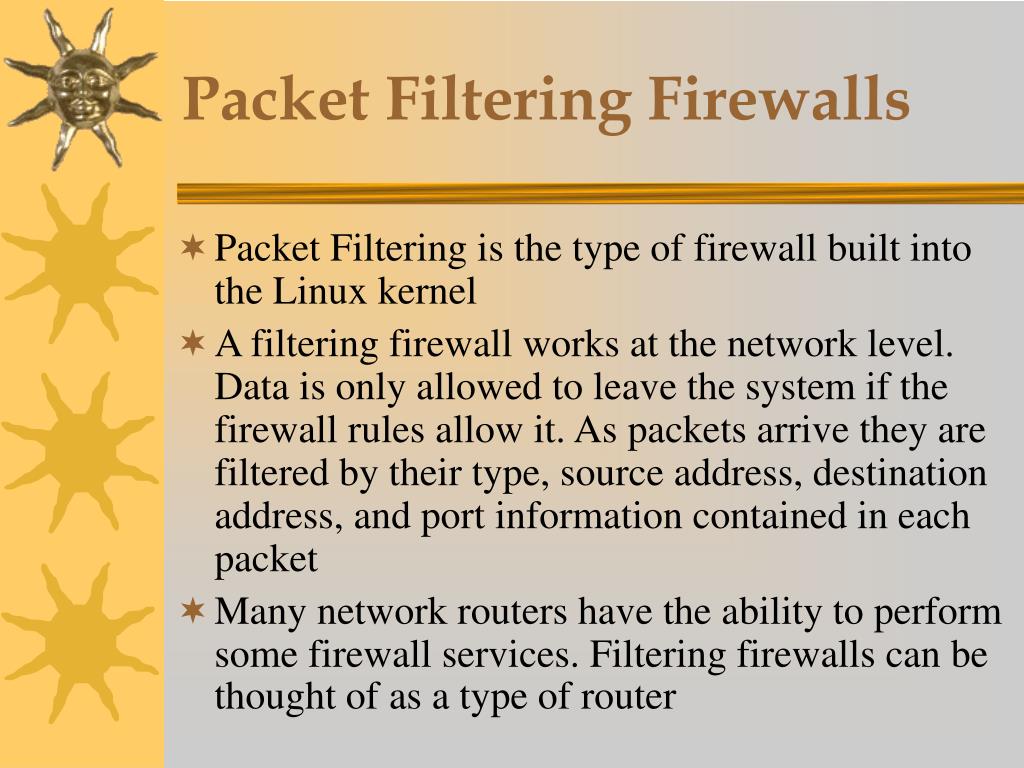 Packet Filtering Firewalls

Packet Filtering is the type of firewall built into the Linux kernel

A filtering firewall works at the network level. Data is only allowed to leave the system if the firewall rules allow it. As packets arrive they are filtered by their type, source address, destination address, and port information contained in each packet

Many network routers have the ability to perform some firewall services. Filtering firewalls can be thought of as a type of router